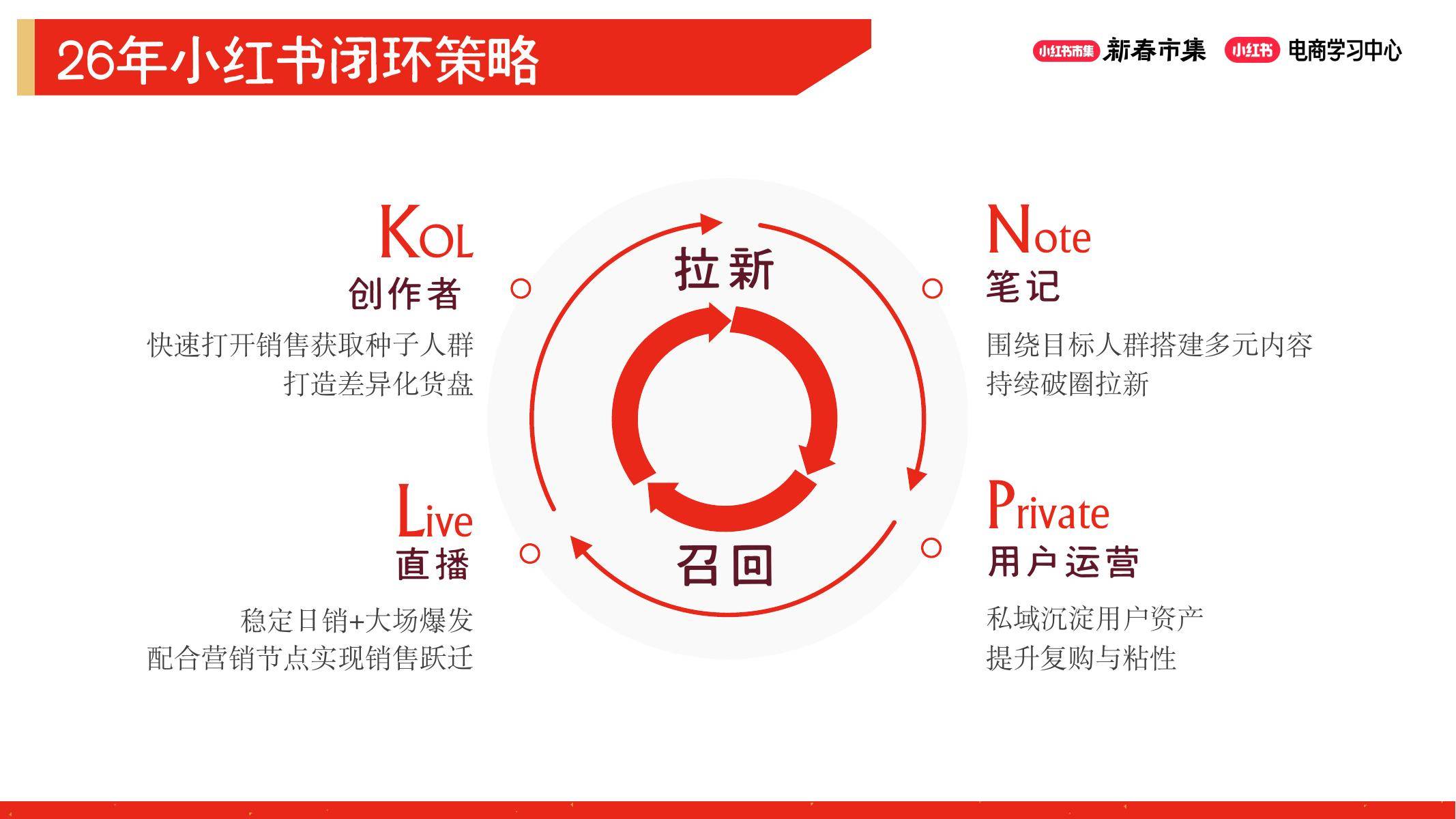 26年小红书闭环策略

小红书市集 新春市集 小红书 电商学习中心

KOL
创作者
快速打开销售获取种子人群
打造差异化货盘

拉新

Note
笔记
围绕目标人群搭建多元内容
持续破圈拉新

Live
直播
稳定日销+大场爆发
配合营销节点实现销售跃迁

召回

Private
用户运营
私域沉淀用户资产
提升复购与粘性